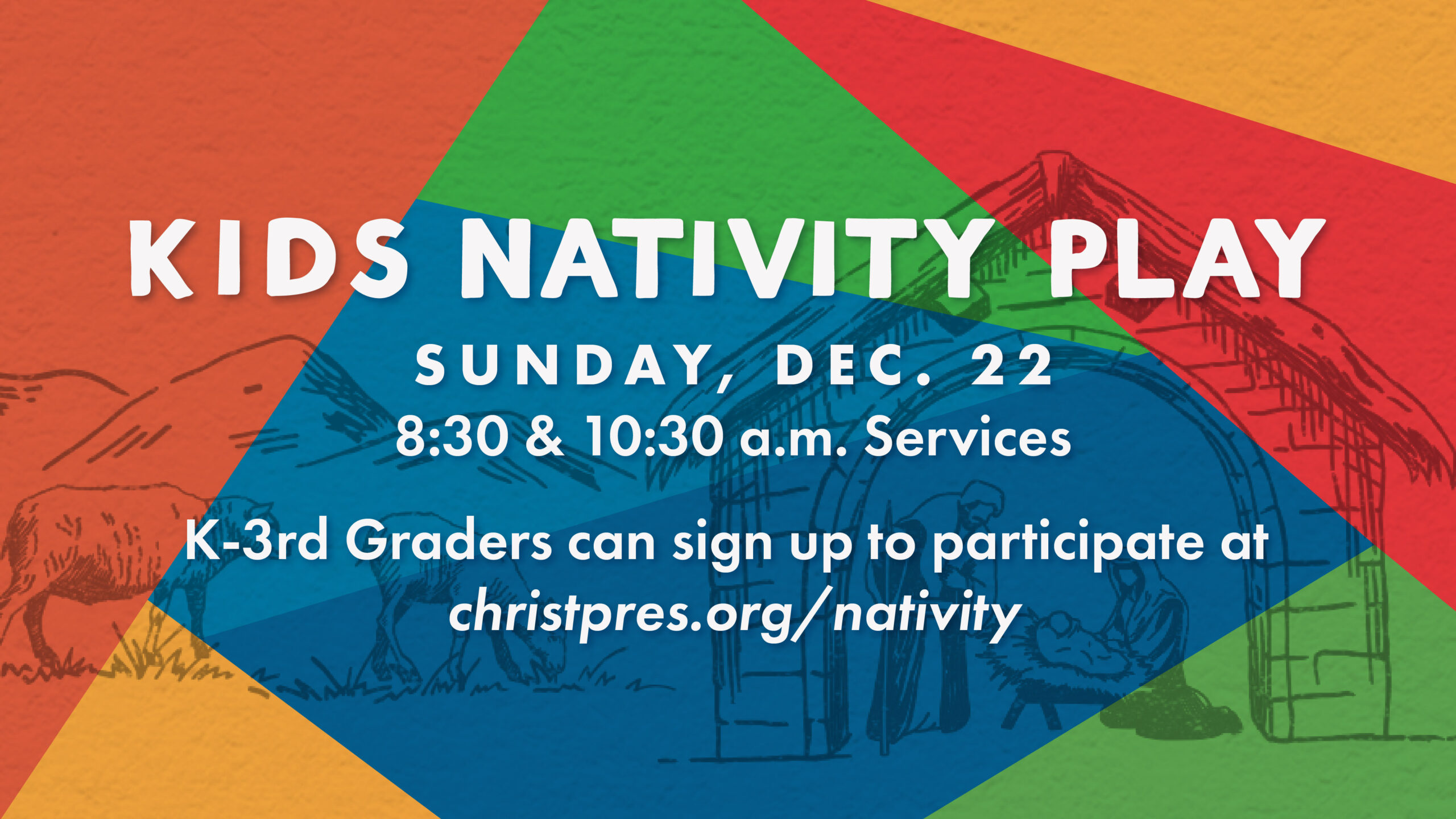 KIDS NATIVITY PLAY

SUNDAY, DEC. 22
8:30 & 10:30 a.m. Services

K-3rd Graders can sign up to participate at
christpres.org/nativity